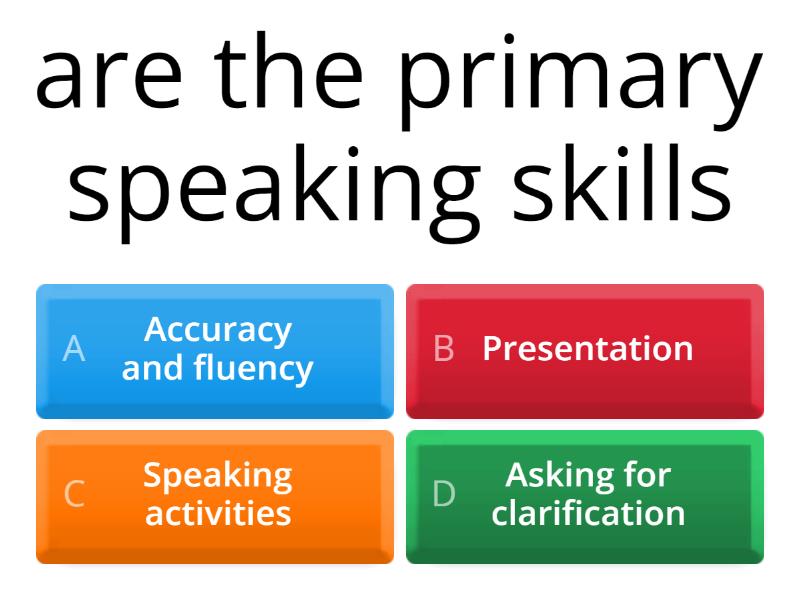 are the primary speaking skills

A Accuracy and fluency

B Presentation

C Speaking activities

D Asking for clarification